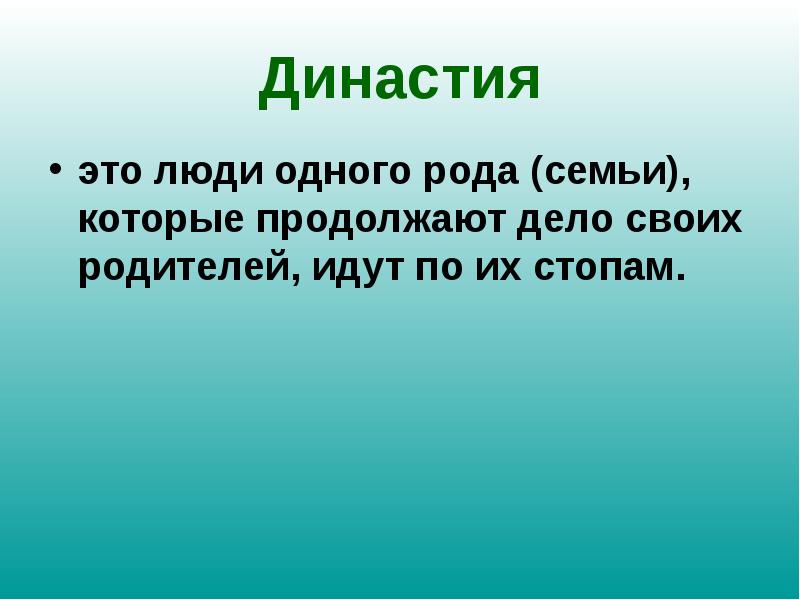 Династия

• это люди одного рода (семьи), которые продолжают дело своих родителей, идут по их стопам.